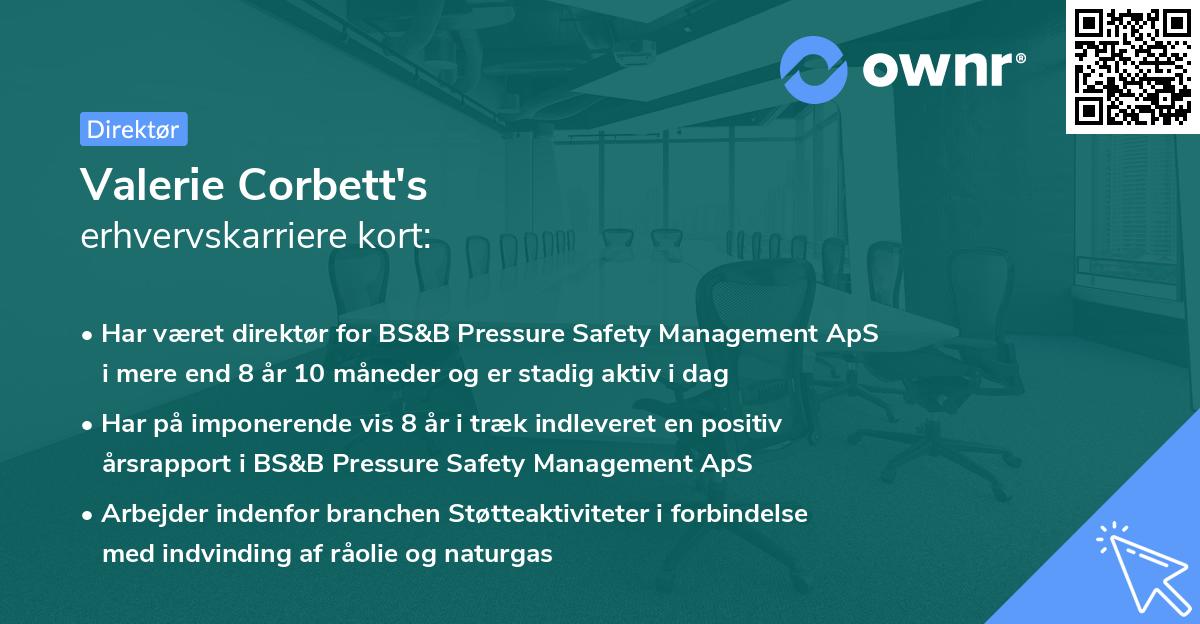 ownr®

Direktør

Valerie Corbett's
erhvervskarriere kort:

• Har været direktør for BS&B Pressure Safety Management ApS i mere end 8 år 10 måneder og er stadig aktiv i dag

• Har på imponerende vis 8 år i træk indleveret en positiv årsrapport i BS&B Pressure Safety Management ApS

• Arbejder indenfor branchen Støtteaktiviteter i forbindelse med indvinding af råolie og naturgas